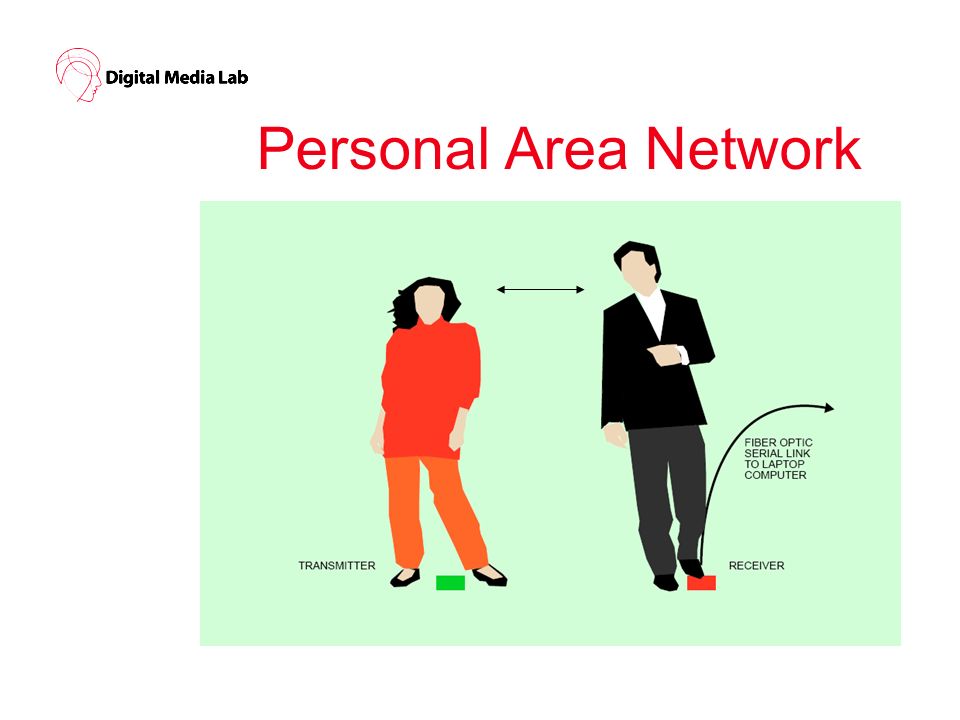 Digital Media Lab

Personal Area Network

FIBER OPTIC SERIAL LINK TO LAPTOP COMPUTER

TRANSMITTER

RECEIVER